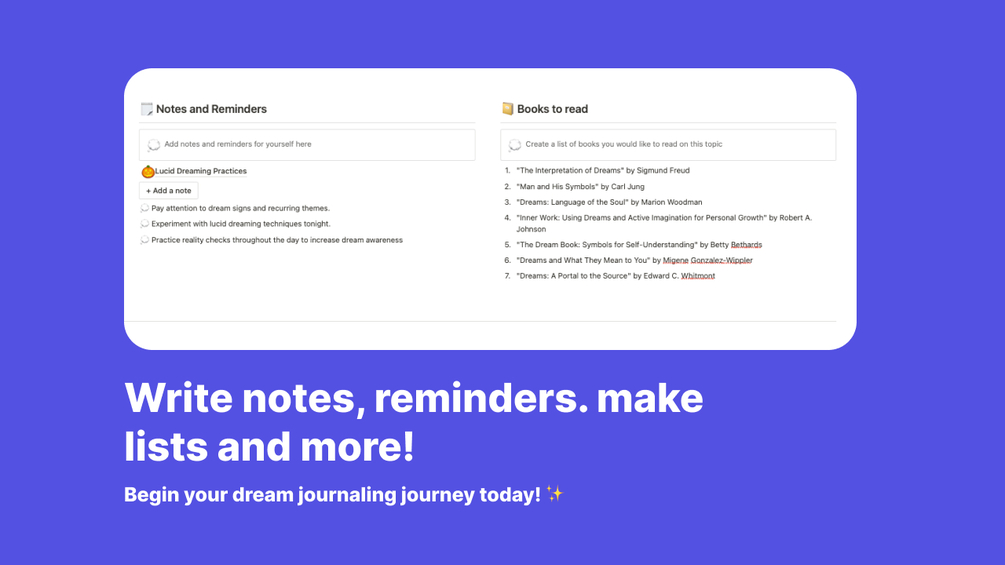 Notes and Reminders

Add notes and reminders for yourself here

Lucid Dreaming Practices

+ Add a note

Pay attention to dream signs and recurring themes.

Experiment with lucid dreaming techniques tonight.

Practice reality checks throughout the day to increase dream awareness

Books to read

Create a list of books you would like to read on this topic

1. "The Interpretation of Dreams" by Sigmund Freud
2. "Man and His Symbols" by Carl Jung
3. "Dreams: Language of the Soul" by Marion Woodman
4. "Inner Work: Using Dreams and Active Imagination for Personal Growth" by Robert A. Johnson
5. "The Dream Book: Symbols for Self-Understanding" by Betty Bethards
6. "Dreams and What They Mean to You" by Migene Gonzalez-Wippler
7. "Dreams: A Portal to the Source" by Edward C. Whitmont

Write notes, reminders. make lists and more!

Begin your dream journaling journey today! ✨